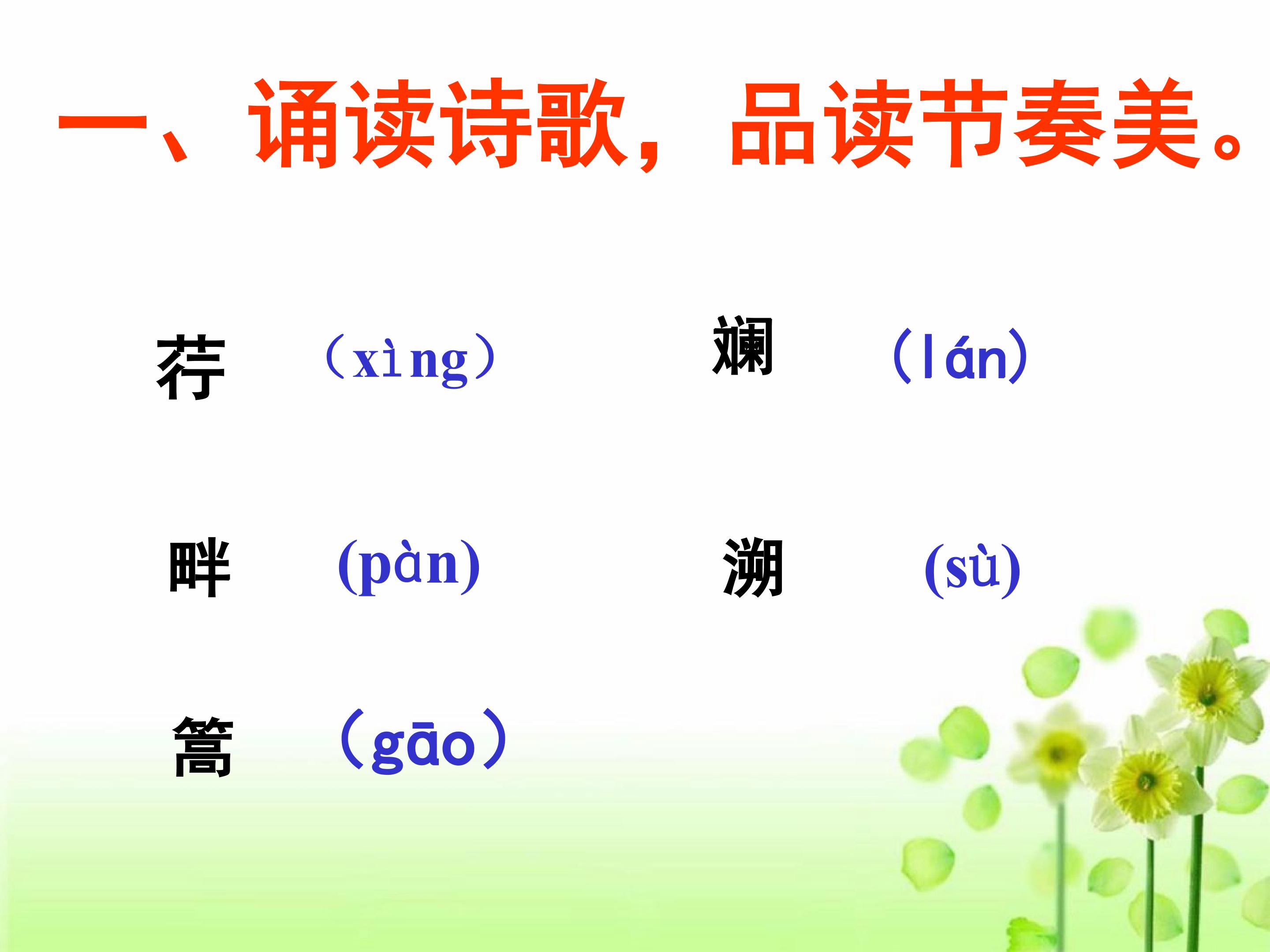 一、诵读诗歌，品读节奏美。

荇 （xìng） 斓 （lán）

畔 (pàn) 溯 (sù)

篙 （gāo）